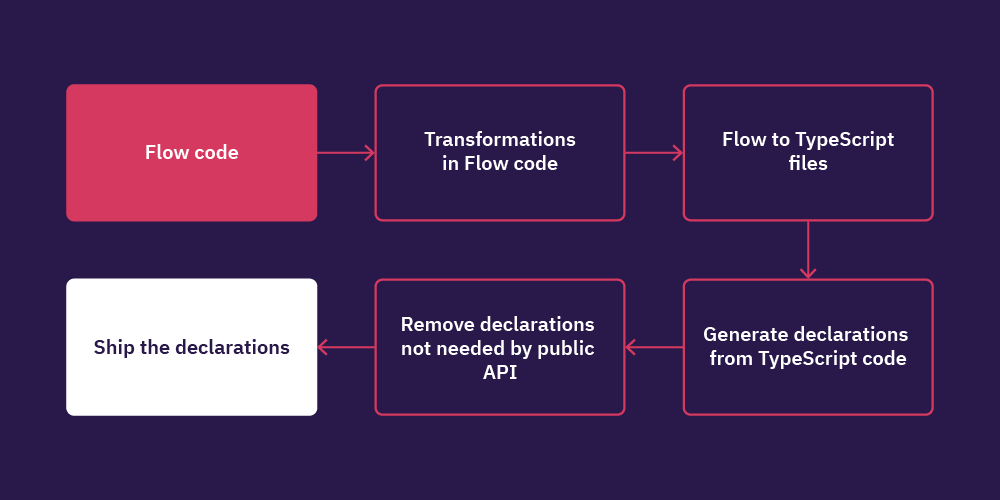 Flow code

Transformations in Flow code

Flow to TypeScript files

Generate declarations from TypeScript code

Remove declarations not needed by public API

Ship the declarations